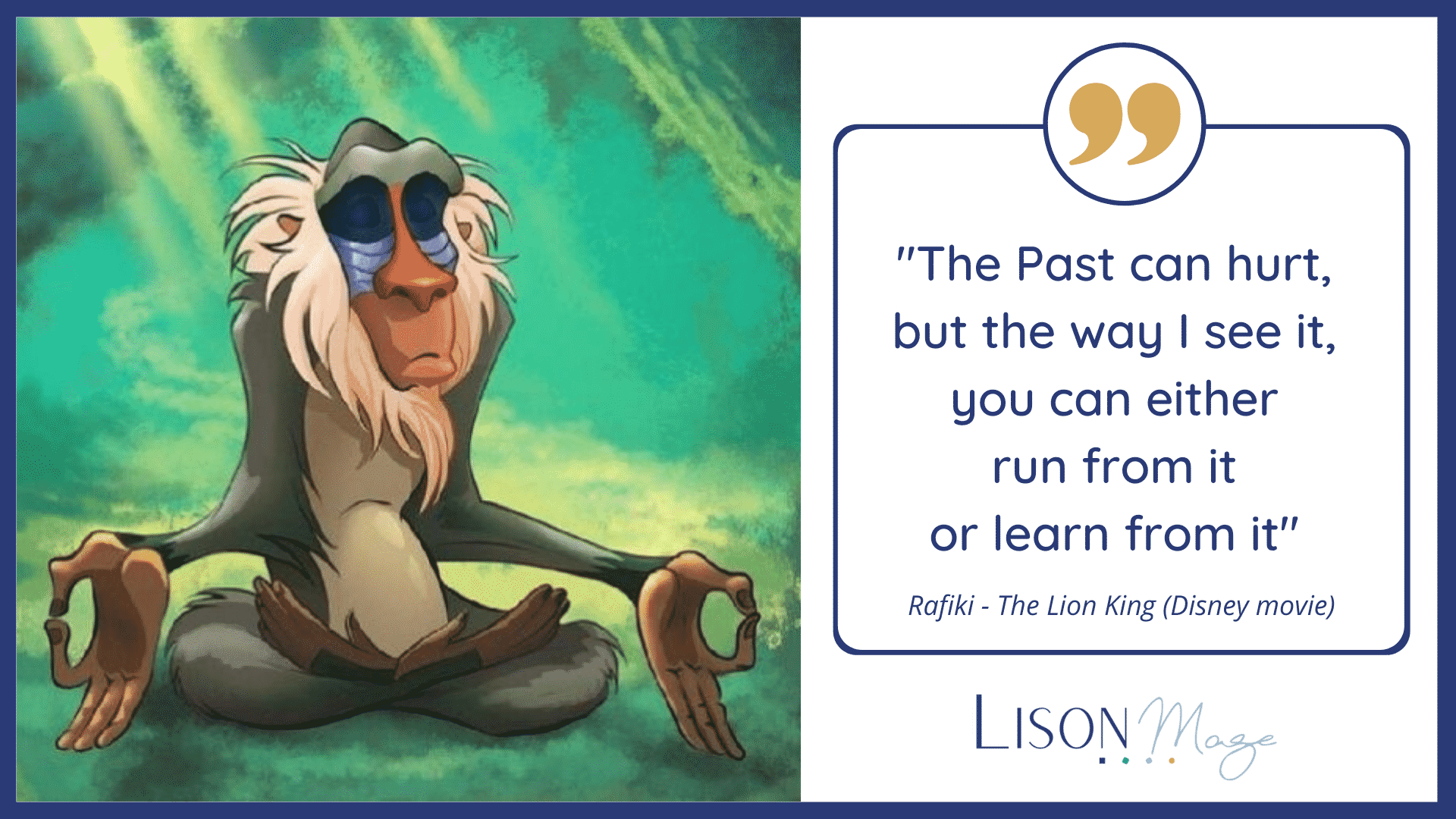 "The Past can hurt, but the way I see it, you can either run from it or learn from it"

Rafiki - The Lion King (Disney movie)

LISON Mage